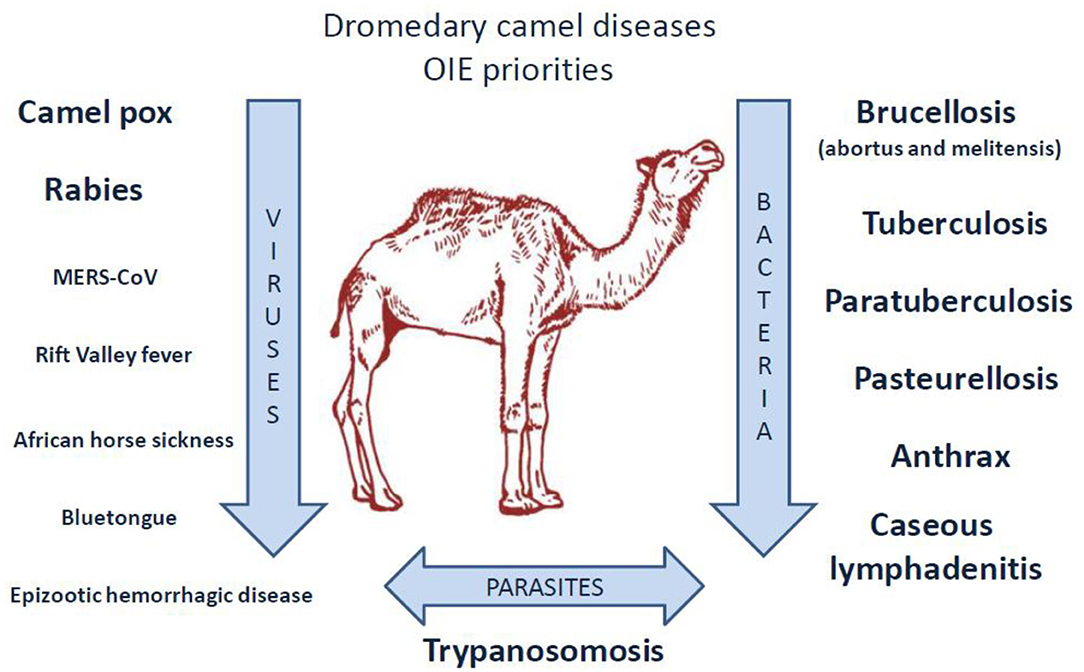 Dromedary camel diseases
OIE priorities

Camel pox

Rabies

MERS-CoV

Rift Valley fever

African horse sickness

Bluetongue

Epizootic hemorrhagic disease

VIRUSES

BACTERIA

Brucellosis
(abortus and melitensis)

Tuberculosis

Paratuberculosis

Pasteurellosis

Anthrax

Caseous lymphadenitis

PARASITES

Trypanosomosis